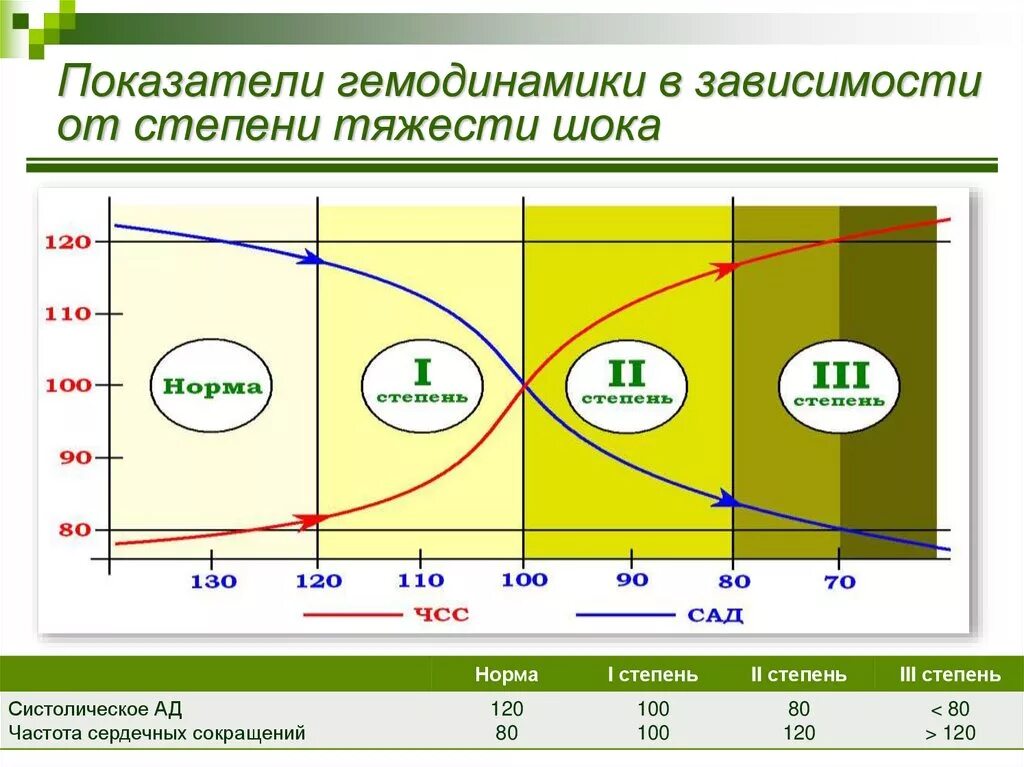 Показатели гемодинамики в зависимости от степени тяжести шока

120
110
100
90
80

Норма

I степень

II степень

III степень

130 120 110 100 90 80 70

ЧСС САД

| | Норма | I степень | II степень | III степень |
|---|---|---|---|---|
| Систолическое АД | 120 | 100 | 80 | < 80 |
| Частота сердечных сокращений | 80 | 100 | 120 | > 120 |